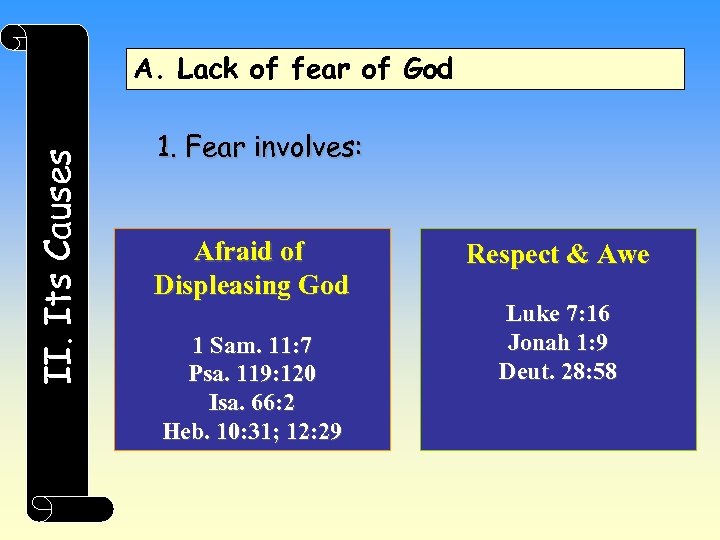 II. Its Causes

A. Lack of fear of God

1. Fear involves:

Afraid of Displeasing God

1 Sam. 11:7
Psa. 119:120
Isa. 66:2
Heb. 10:31; 12:29

Respect & Awe

Luke 7:16
Jonah 1:9
Deut. 28:58